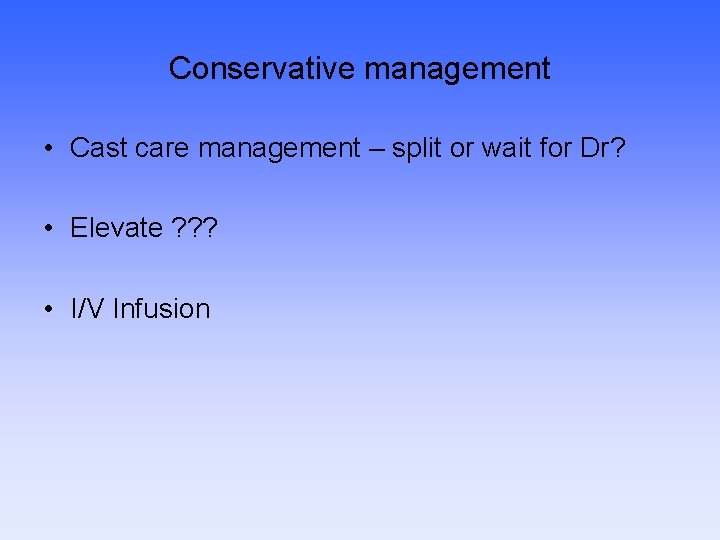 Conservative management

• Cast care management – split or wait for Dr?

• Elevate ???

• I/V Infusion